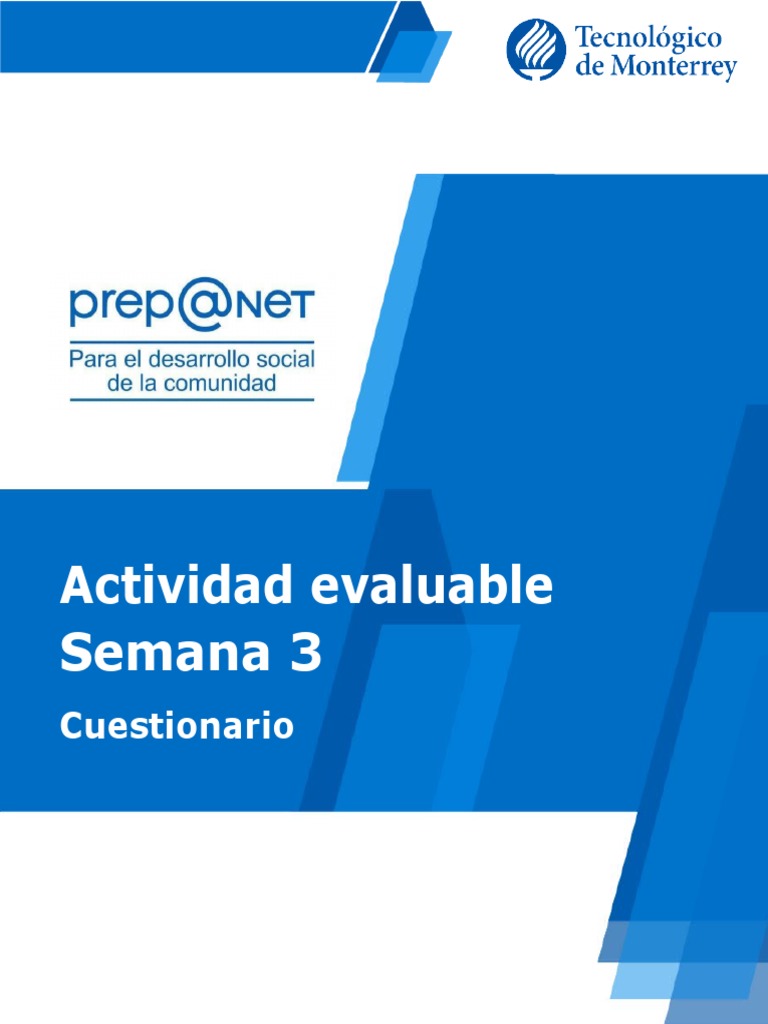 Tecnológico de Monterrey

prep@NET
Para el desarrollo social de la comunidad

Actividad evaluable
Semana 3

Cuestionario